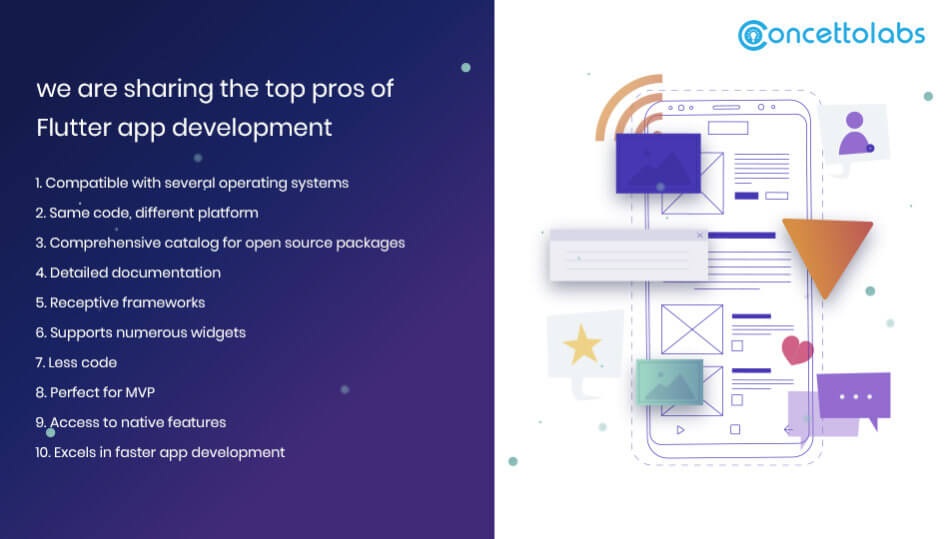 concettolabs

we are sharing the top pros of Flutter app development

1. Compatible with several operating systems
2. Same code, different platform
3. Comprehensive catalog for open source packages
4. Detailed documentation
5. Receptive frameworks
6. Supports numerous widgets
7. Less code
8. Perfect for MVP
9. Access to native features
10. Excels in faster app development